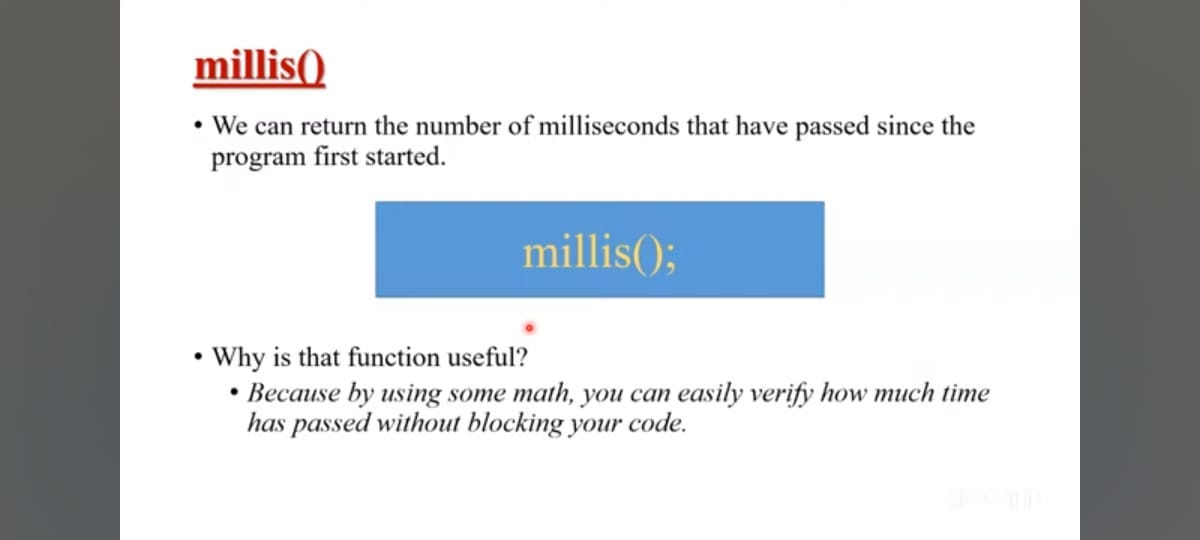 millis()

• We can return the number of milliseconds that have passed since the program first started.

millis();

• Why is that function useful?
• Because by using some math, you can easily verify how much time has passed without blocking your code.